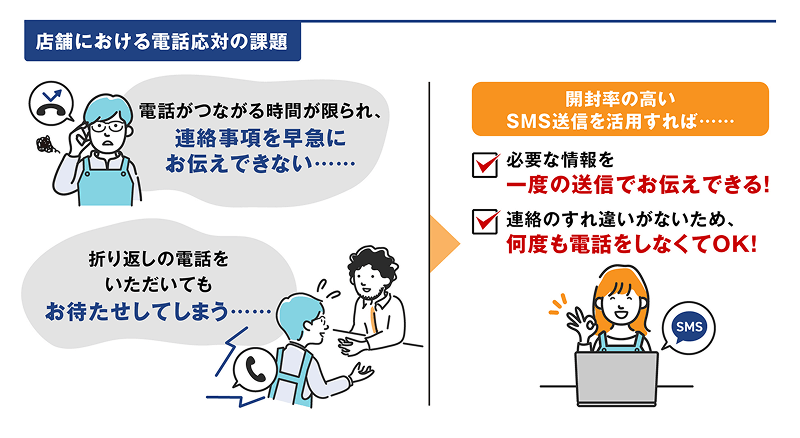 店舗における電話応対の課題

電話がつながる時間が限られ、
連絡事項を早急に
お伝えできない……

折り返しの電話を
いただいても
お待たせしてしまう……

開封率の高い
SMS送信を活用すれば……

必要な情報を
一度の送信でお伝えできる!

連絡のすれ違いがないため、
何度も電話をしなくてOK!

SMS